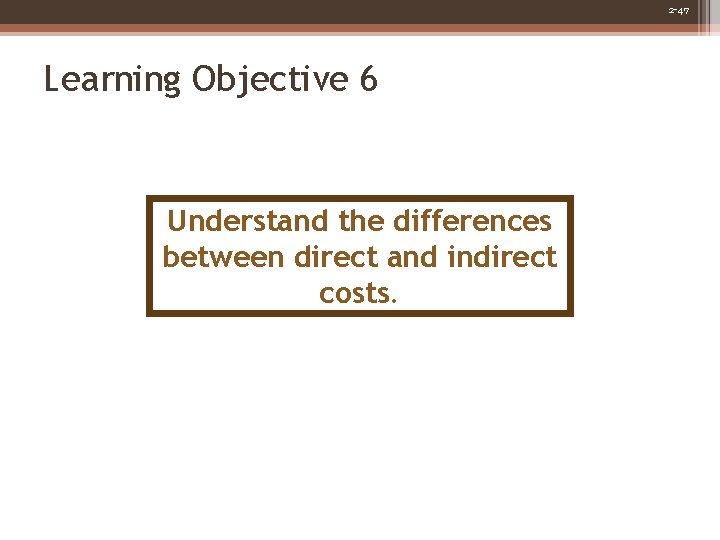 2-47

Learning Objective 6

Understand the differences between direct and indirect costs.